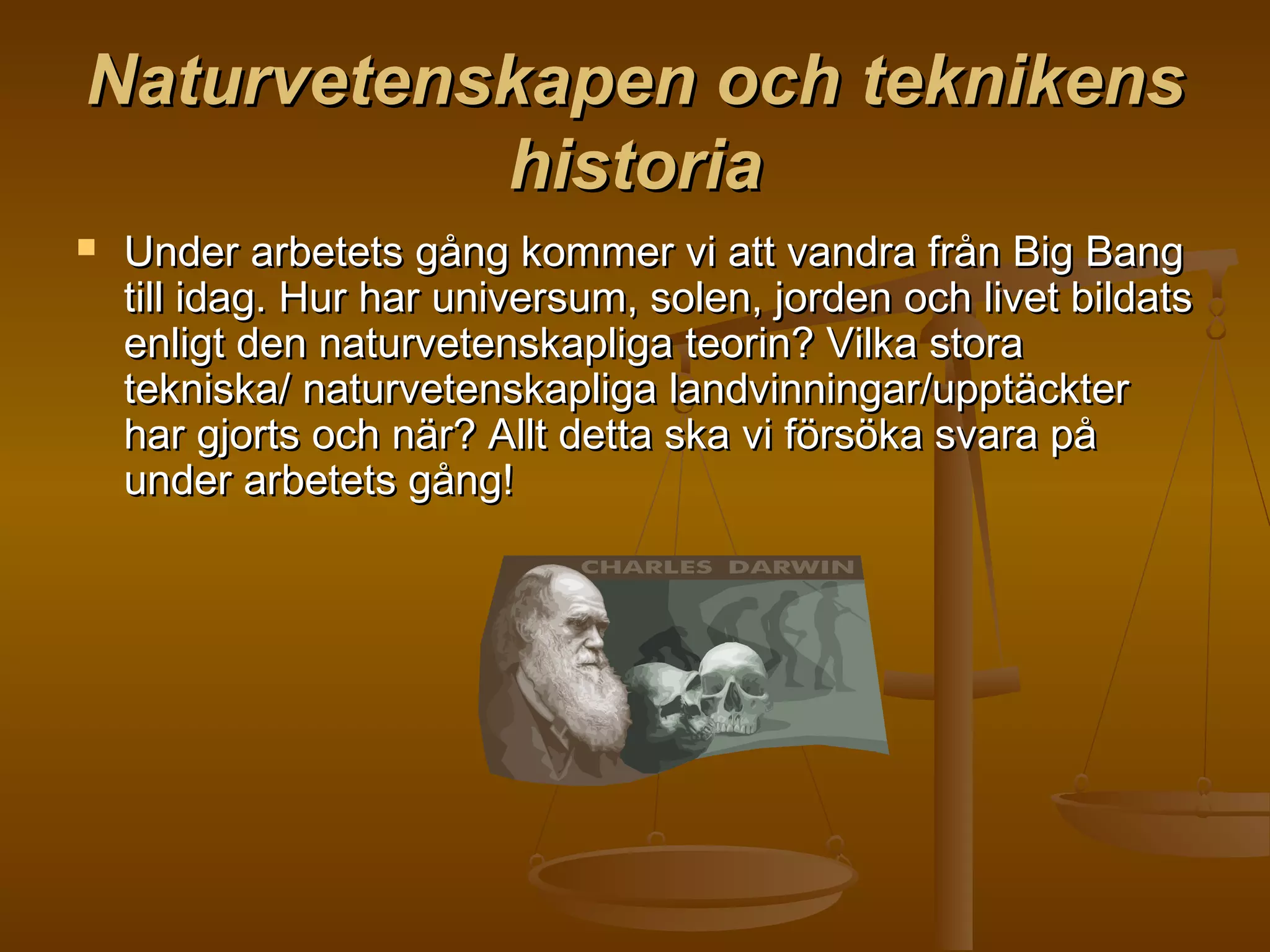 Naturvetenskapen och teknikens historia

Under arbetets gång kommer vi att vandra från Big Bang till idag. Hur har universum, solen, jorden och livet bildats enligt den naturvetenskapliga teorin? Vilka stora tekniska/ naturvetenskapliga landvinningar/upptäckter har gjorts och när? Allt detta ska vi försöka svara på under arbetets gång!

CHARLES DARWIN